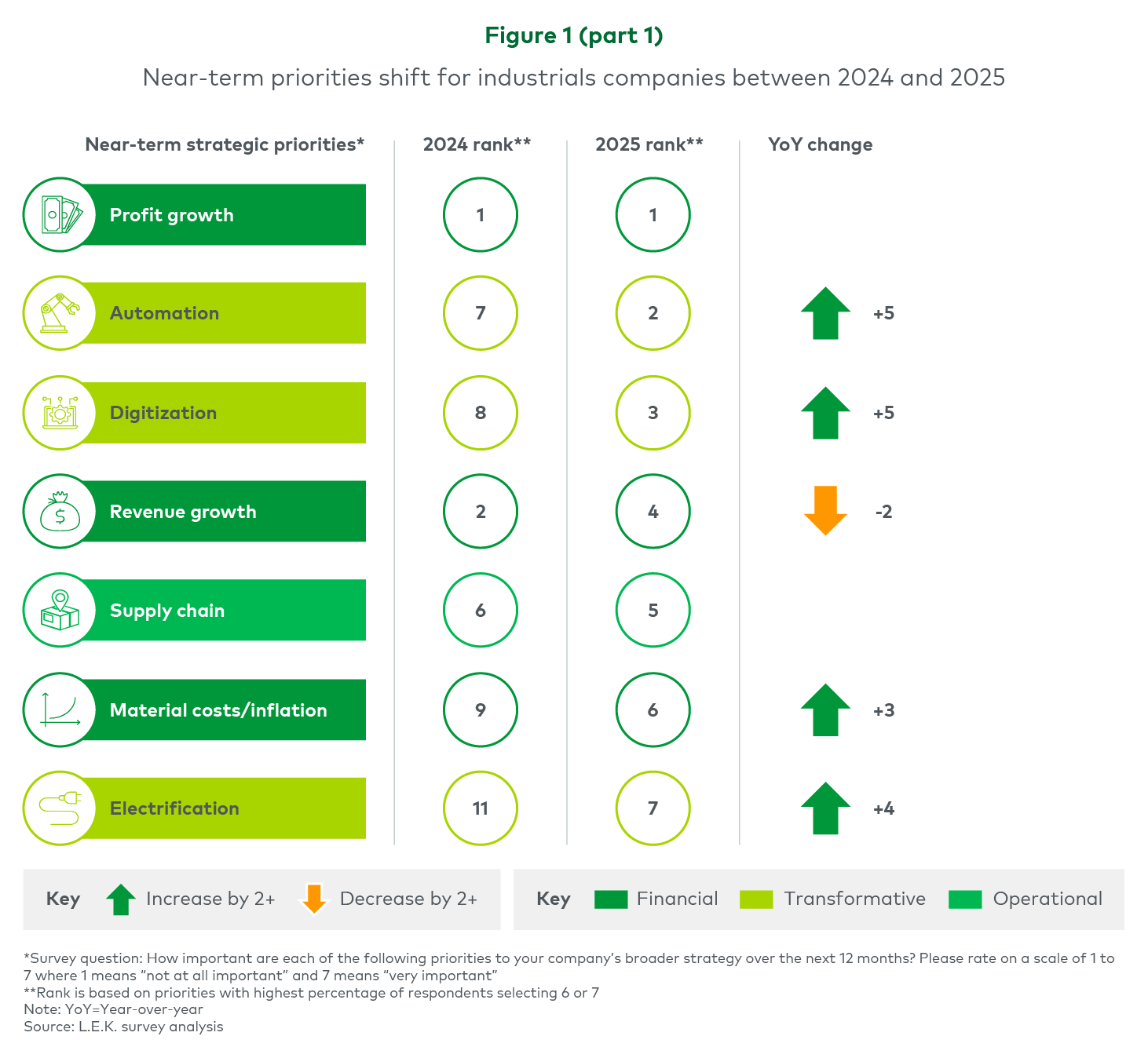 Figure 1 (part 1)

Near-term priorities shift for industrials companies between 2024 and 2025

| Near-term strategic priorities* | 2024 rank** | 2025 rank** | YoY change |
|---|---|---|---|
| Profit growth | 1 | 1 | |
| Automation | 7 | 2 | +5 |
| Digitization | 8 | 3 | +5 |
| Revenue growth | 2 | 4 | -2 |
| Supply chain | 6 | 5 | |
| Material costs/inflation | 9 | 6 | +3 |
| Electrification | 11 | 7 | +4 |

Key Increase by 2+ Decrease by 2+

Key Financial Transformative Operational

*Survey question: How important are each of the following priorities to your company's broader strategy over the next 12 months? Please rate on a scale of 1 to 7 where 1 means "not at all important" and 7 means "very important"
**Rank is based on priorities with highest percentage of respondents selecting 6 or 7
Note: YoY=Year-over-year
Source: L.E.K. survey analysis